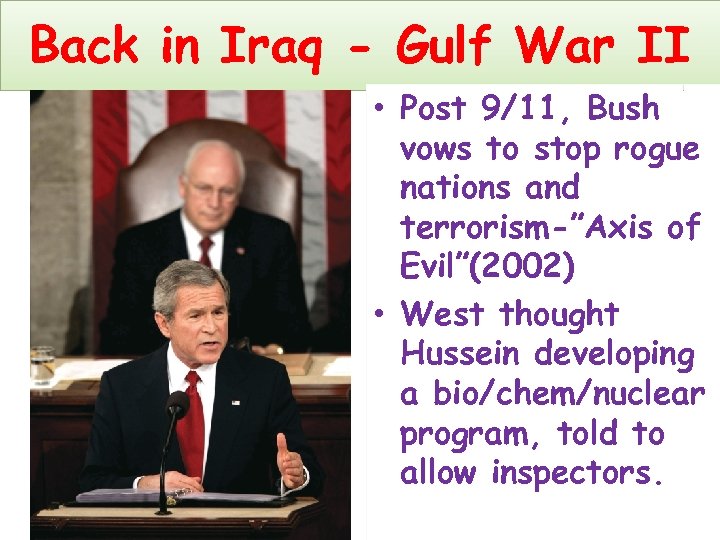 Back in Iraq - Gulf War II

• Post 9/11, Bush vows to stop rogue nations and terrorism-"Axis of Evil"(2002)

• West thought Hussein developing a bio/chem/nuclear program, told to allow inspectors.